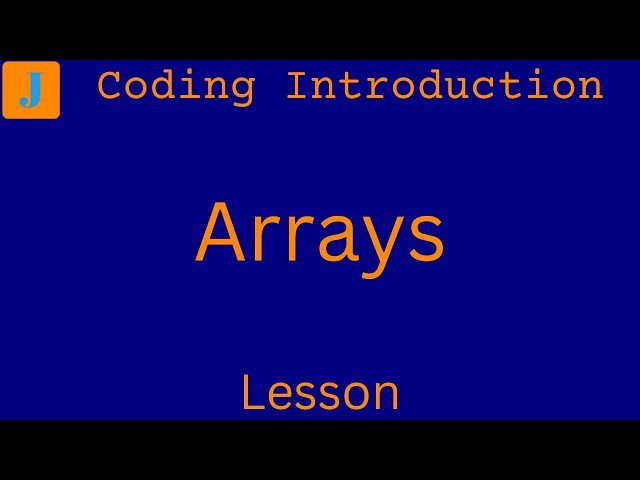 J Coding Introduction

Arrays

Lesson